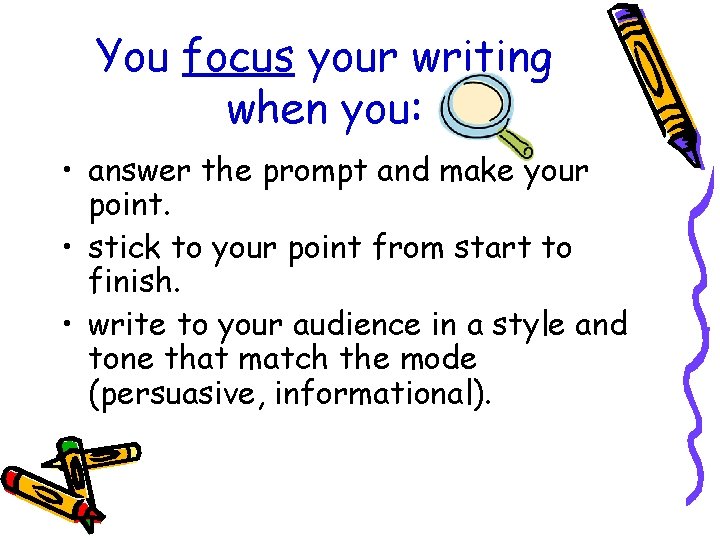 You focus your writing when you:

• answer the prompt and make your point.
• stick to your point from start to finish.
• write to your audience in a style and tone that match the mode (persuasive, informational).